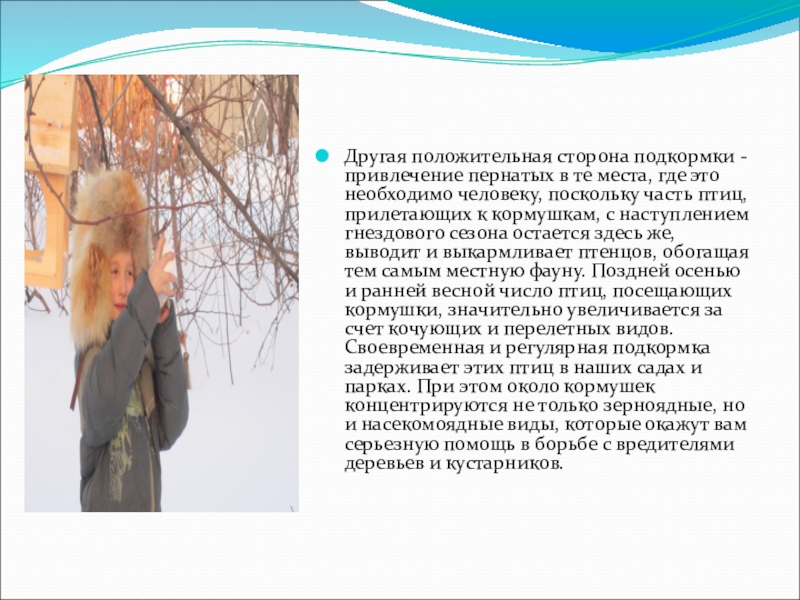 Другая положительная сторона подкормки - привлечение пернатых в те места, где это необходимо человеку, поскольку часть птиц, прилетающих к кормушкам, с наступлением гнездового сезона остается здесь же, выводит и выкармливает птенцов, обогащая тем самым местную фауну. Поздней осенью и ранней весной число птиц, посещающих кормушки, значительно увеличивается за счет кочующих и перелетных видов. Своевременная и регулярная подкормка задерживает этих птиц в наших садах и парках. При этом около кормушек концентрируются не только зерноядные, но и насекомоядные виды, которые окажут вам серьезную помощь в борьбе с вредителями деревьев и кустарников.